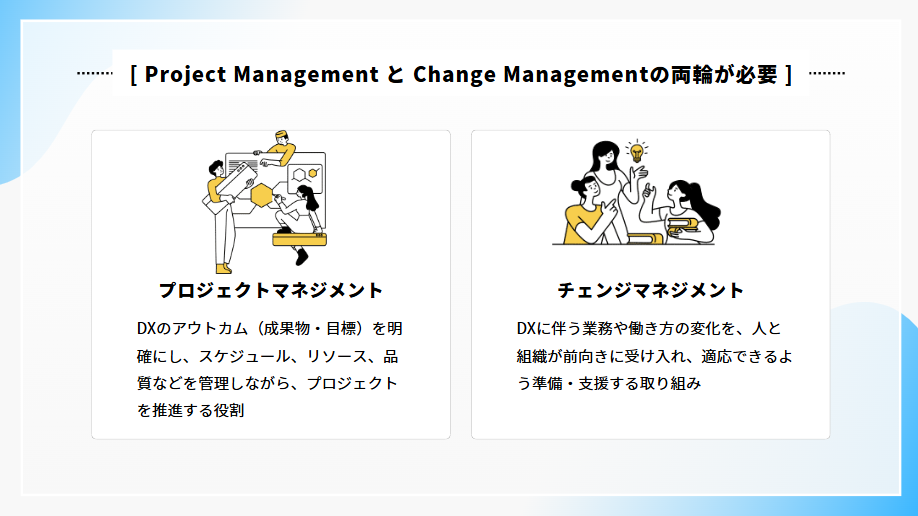 [ Project Management と Change Managementの両輪が必要 ]

プロジェクトマネジメント

DXのアウトカム（成果物・目標）を明確にし、スケジュール、リソース、品質などを管理しながら、プロジェクトを推進する役割

チェンジマネジメント

DXに伴う業務や働き方の変化を、人と組織が前向きに受け入れ、適応できるよう準備・支援する取り組み